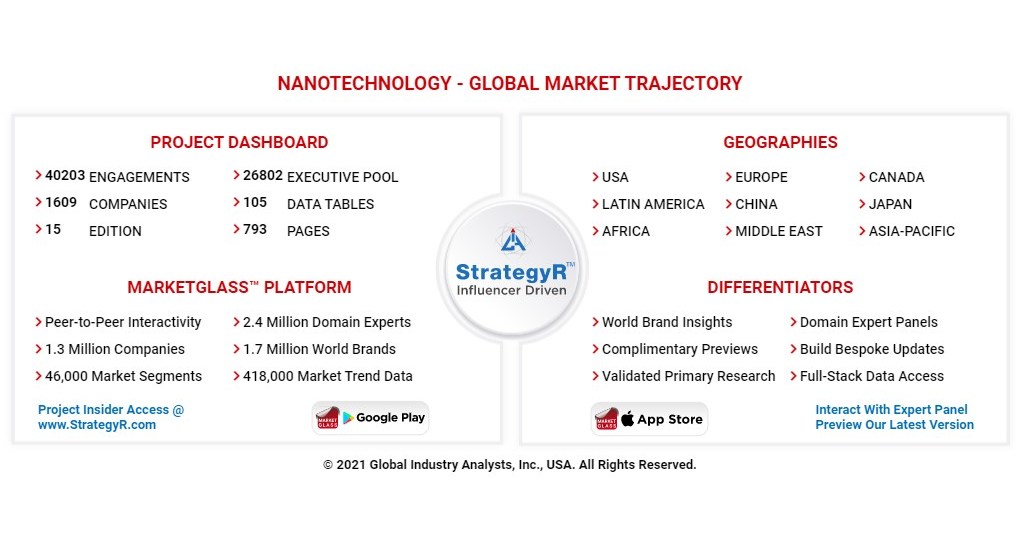 NANOTECHNOLOGY - GLOBAL MARKET TRAJECTORY

PROJECT DASHBOARD

40203 ENGAGEMENTS
1609 COMPANIES
15 EDITION
26802 EXECUTIVE POOL
105 DATA TABLES
793 PAGES

MARKETGLASS™ PLATFORM

Peer-to-Peer Interactivity
1.3 Million Companies
46,000 Market Segments
2.4 Million Domain Experts
1.7 Million World Brands
418,000 Market Trend Data

Project Insider Access @ www.StrategyR.com

MARKET GLASS Google Play

StrategyR™ Influencer Driven

GEOGRAPHIES

USA
LATIN AMERICA
AFRICA
EUROPE
CHINA
MIDDLE EAST
CANADA
JAPAN
ASIA-PACIFIC

DIFFERENTIATORS

World Brand Insights
Complimentary Previews
Validated Primary Research
Domain Expert Panels
Build Bespoke Updates
Full-Stack Data Access

MARKET GLASS App Store

Interact With Expert Panel
Preview Our Latest Version

© 2021 Global Industry Analysts, Inc., USA. All Rights Reserved.